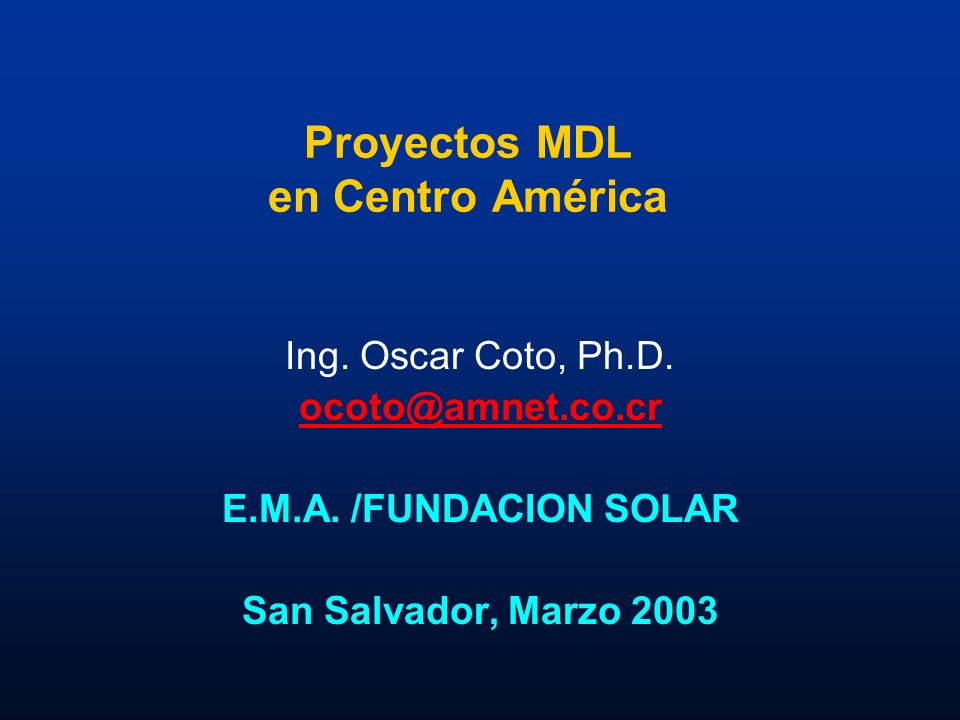 Proyectos MDL
en Centro América

Ing. Oscar Coto, Ph.D.
ocoto@amnet.co.cr

E.M.A. /FUNDACION SOLAR

San Salvador, Marzo 2003